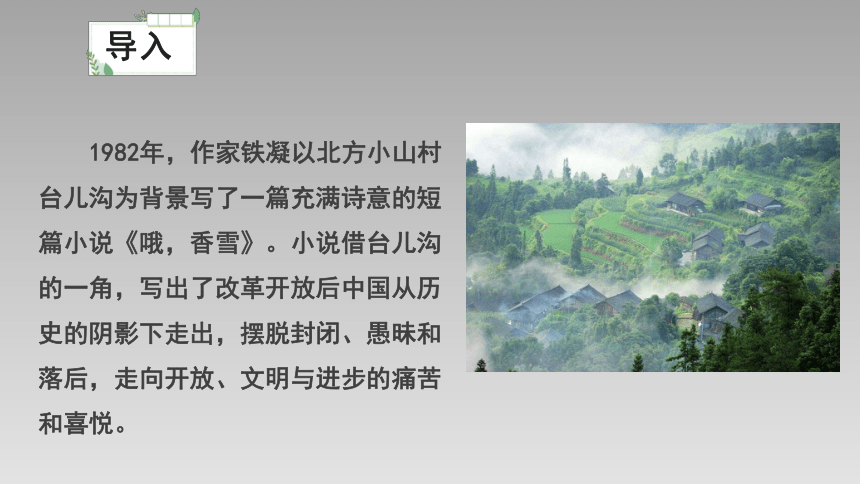 导入

1982年，作家铁凝以北方小山村台儿沟为背景写了一篇充满诗意的短篇小说《哦，香雪》。小说借台儿沟的一角，写出了改革开放后中国从历史的阴影下走出，摆脱封闭、愚昧和落后，走向开放、文明与进步的痛苦和喜悦。